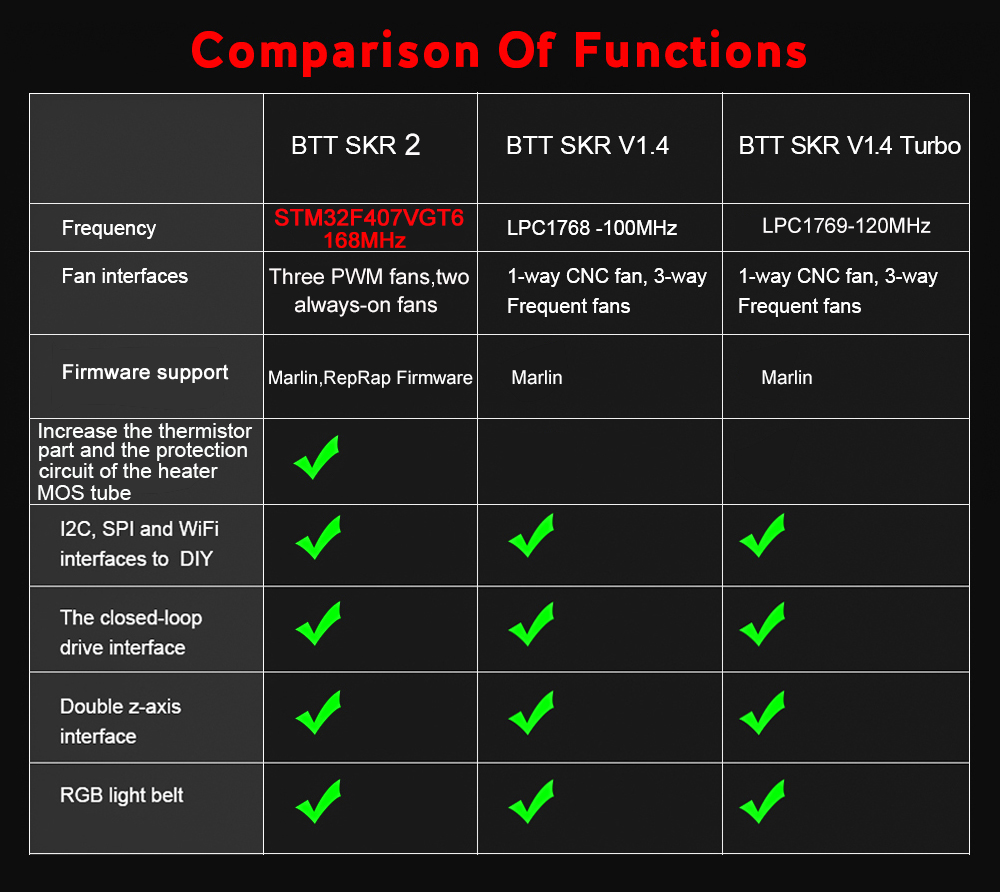 Comparison Of Functions

| | BTT SKR 2 | BTT SKR V1.4 | BTT SKR V1.4 Turbo |
|---|---|---|---|
| Frequency | STM32F407VGT6 168MHz | LPC1768 -100MHz | LPC1769-120MHz |
| Fan interfaces | Three PWM fans,two always-on fans | 1-way CNC fan, 3-way Frequent fans | 1-way CNC fan, 3-way Frequent fans |
| Firmware support | Marlin,RepRap Firmware | Marlin | Marlin |
| Increase the thermistor part and the protection circuit of the heater MOS tube | ✓ | | |
| I2C, SPI and WiFi interfaces to DIY | ✓ | ✓ | ✓ |
| The closed-loop drive interface | ✓ | ✓ | ✓ |
| Double z-axis interface | ✓ | ✓ | ✓ |
| RGB light belt | ✓ | ✓ | ✓ |